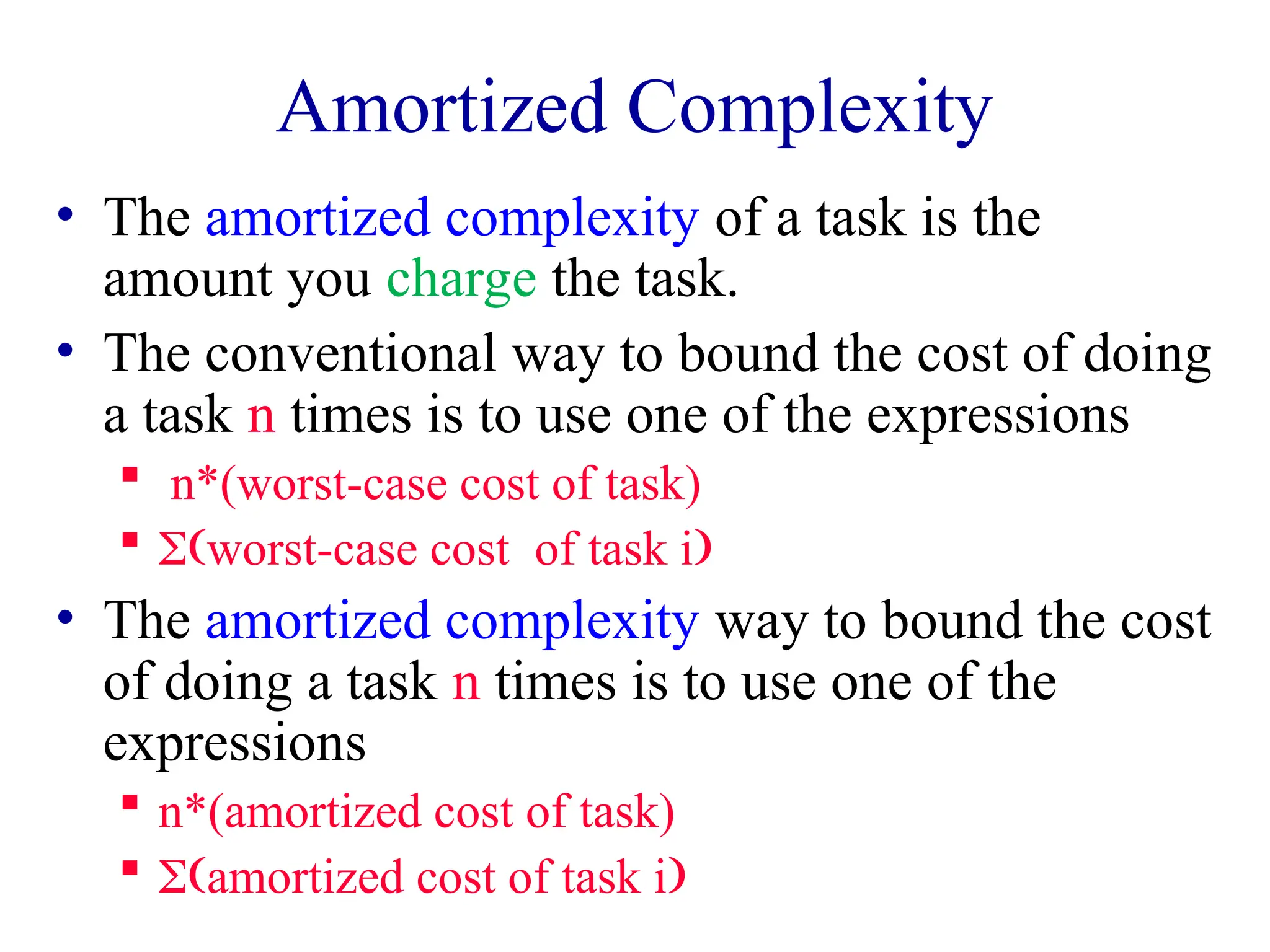 Amortized Complexity

• The amortized complexity of a task is the amount you charge the task.

• The conventional way to bound the cost of doing a task n times is to use one of the expressions

  ▪ n*(worst-case cost of task)

  ▪ Σ(worst-case cost of task i)

• The amortized complexity way to bound the cost of doing a task n times is to use one of the expressions

  ▪ n*(amortized cost of task)

  ▪ Σ(amortized cost of task i)